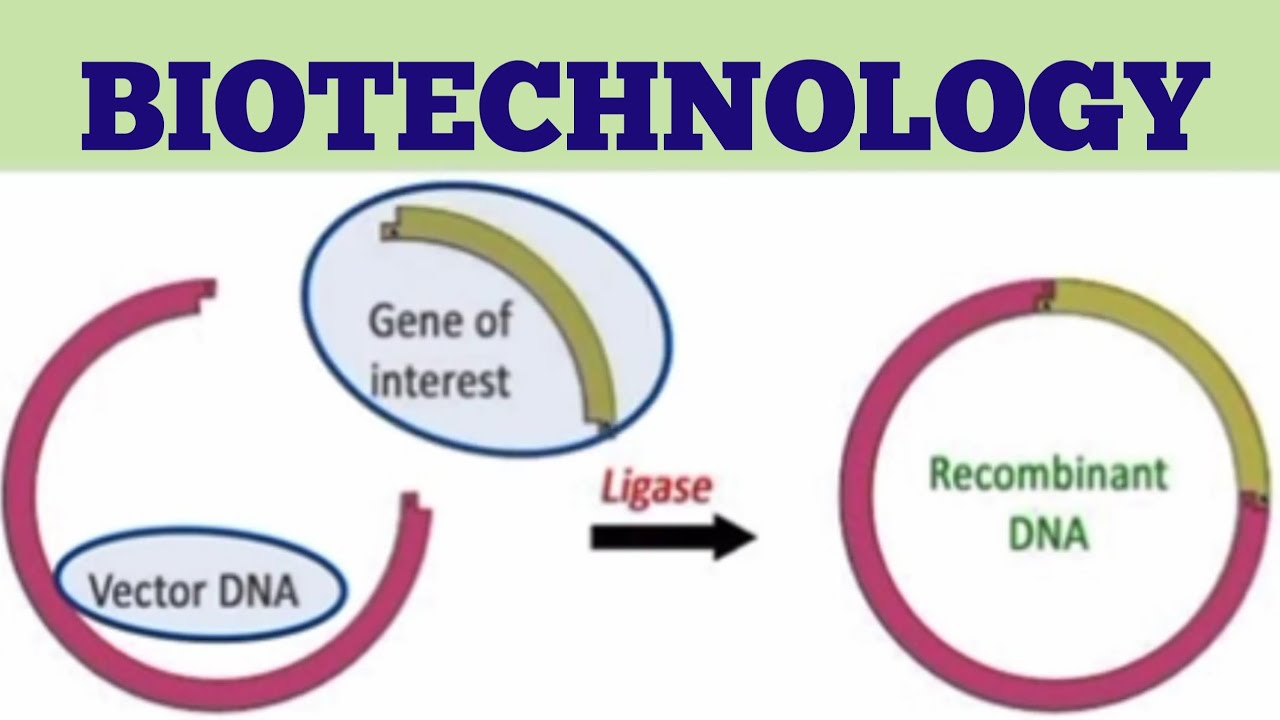 BIOTECHNOLOGY

Gene of interest

Vector DNA

Ligase

Recombinant DNA